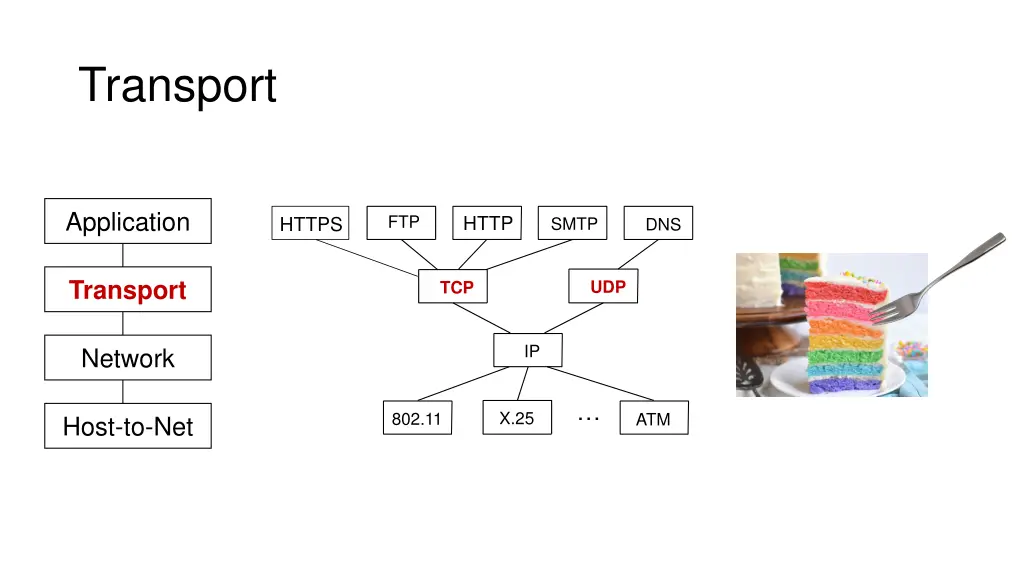 Transport

Application

Transport

Network

Host-to-Net

HTTPS

FTP

HTTP

SMTP

DNS

TCP

UDP

IP

802.11

X.25

…

ATM